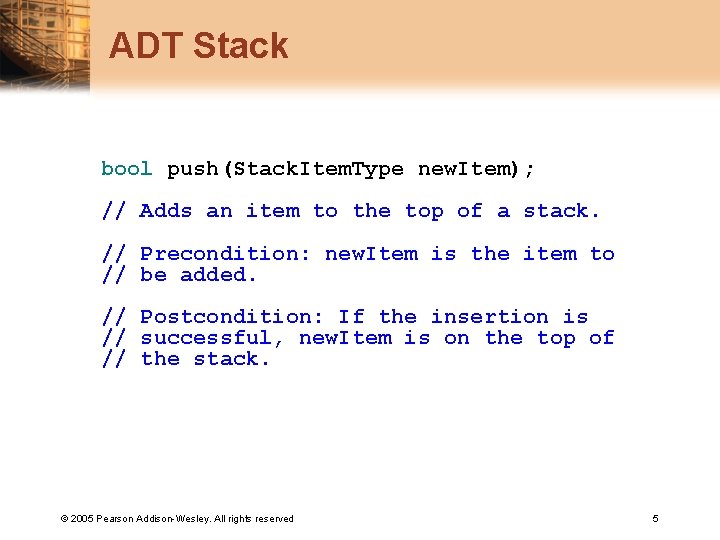 ADT Stack

bool push(StackItemType newItem);

// Adds an item to the top of a stack.

// Precondition: newItem is the item to
// be added.

// Postcondition: If the insertion is
// successful, newItem is on the top of
// the stack.

© 2005 Pearson Addison-Wesley. All rights reserved

5